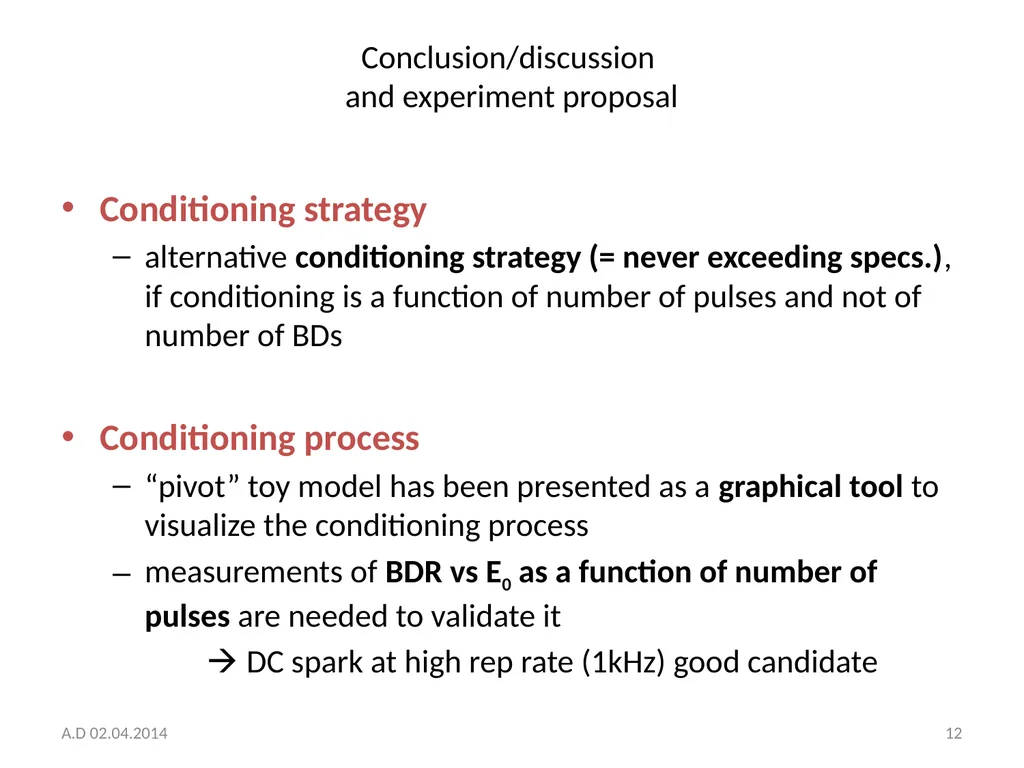 Conclusion/discussion
and experiment proposal

• Conditioning strategy
– alternative conditioning strategy (= never exceeding specs.), if conditioning is a function of number of pulses and not of number of BDs

• Conditioning process
– “pivot” toy model has been presented as a graphical tool to visualize the conditioning process
– measurements of BDR vs $E_0$ as a function of number of pulses are needed to validate it
→ DC spark at high rep rate (1kHz) good candidate

A.D 02.04.2014
12